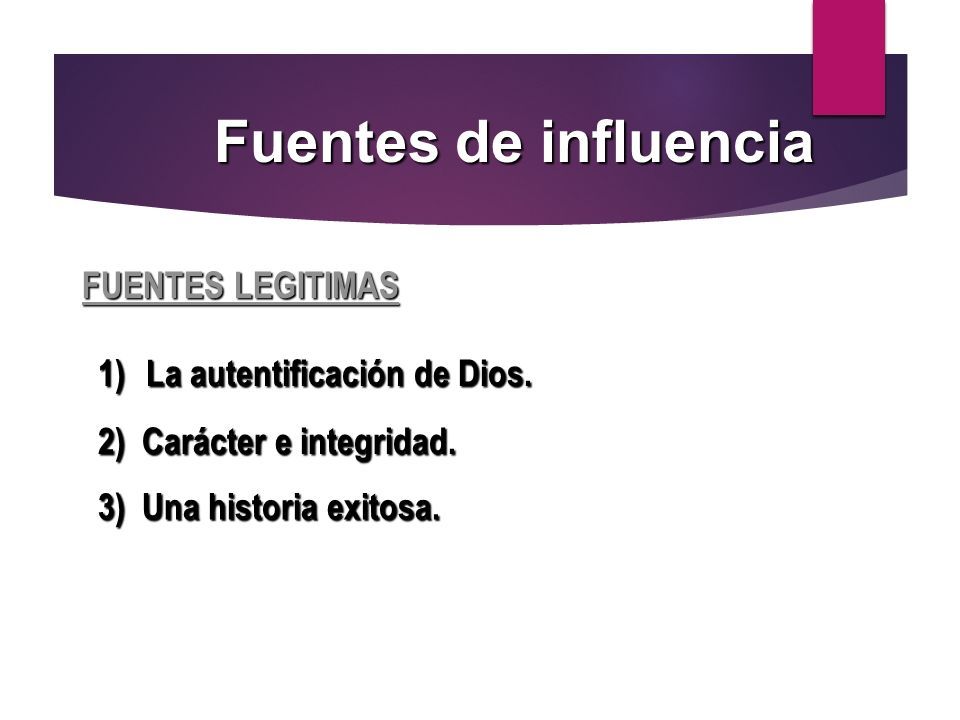 Fuentes de influencia

FUENTES LEGITIMAS

1) La autentificación de Dios.

2) Carácter e integridad.

3) Una historia exitosa.